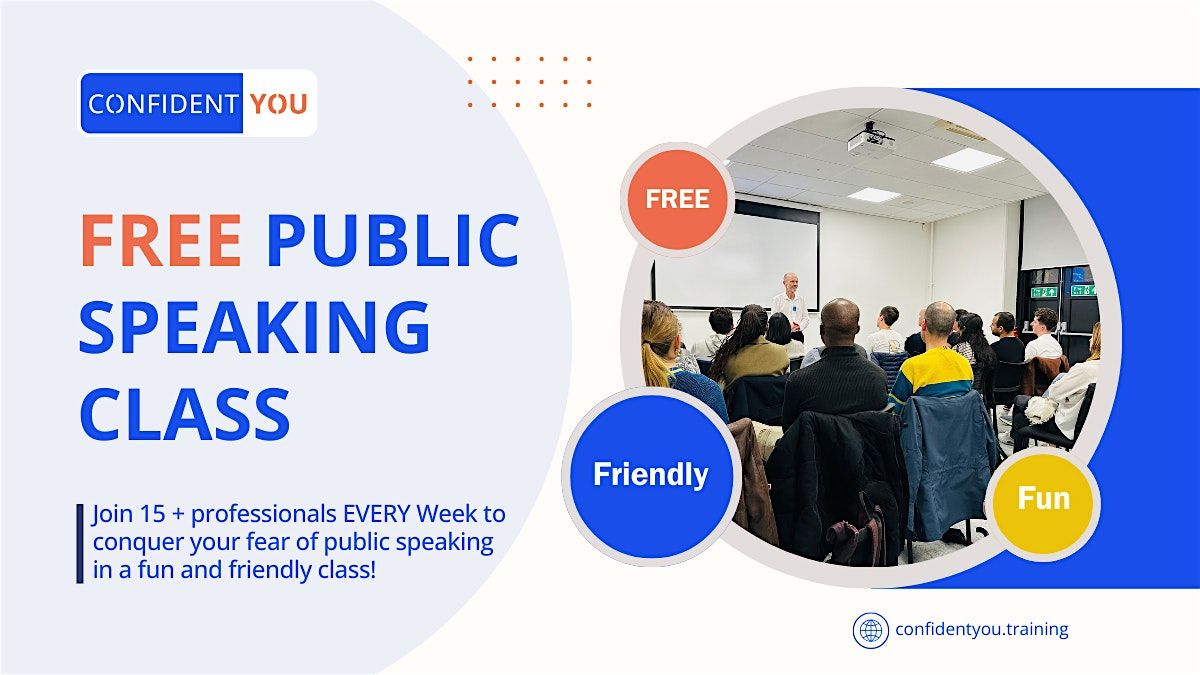 CONFIDENT YOU

FREE PUBLIC SPEAKING CLASS

Join 15 + professionals EVERY Week to conquer your fear of public speaking in a fun and friendly class!

FREE

Friendly

Fun

confidentyou.training